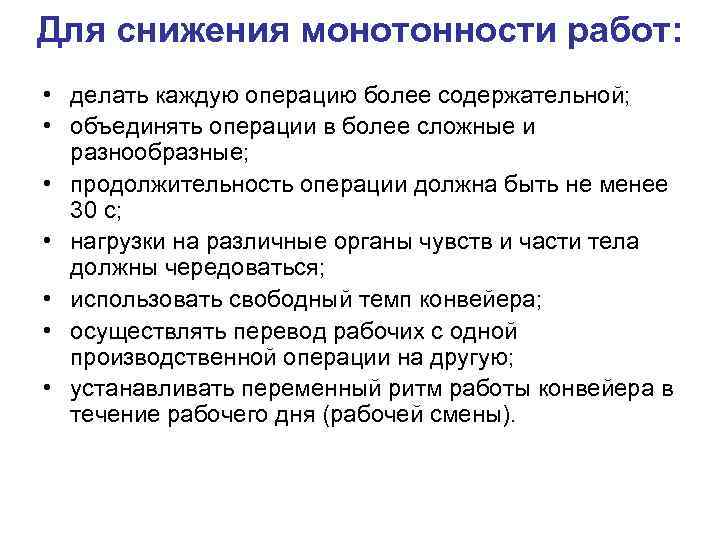 Для снижения монотонности работ:

• делать каждую операцию более содержательной;
• объединять операции в более сложные и разнообразные;
• продолжительность операции должна быть не менее 30 с;
• нагрузки на различные органы чувств и части тела должны чередоваться;
• использовать свободный темп конвейера;
• осуществлять перевод рабочих с одной производственной операции на другую;
• устанавливать переменный ритм работы конвейера в течение рабочего дня (рабочей смены).